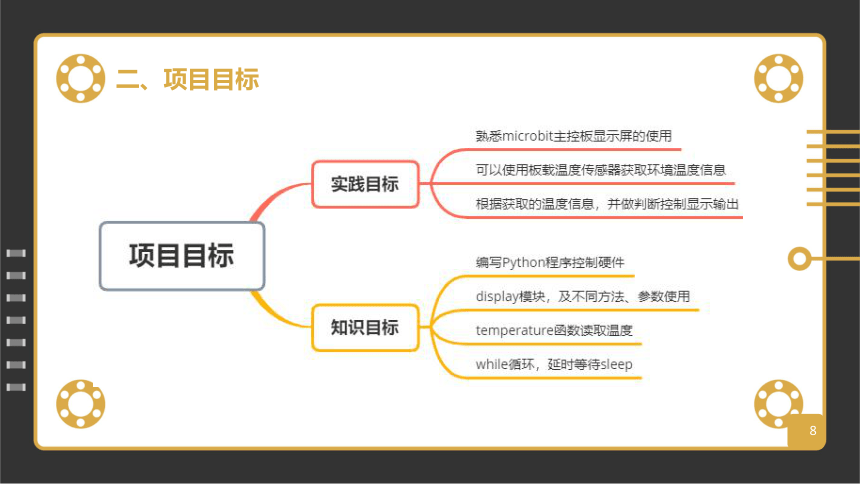 二、项目目标

项目目标

实践目标

熟悉microbit主控板显示屏的使用

可以使用板载温度传感器获取环境温度信息

根据获取的温度信息，并做判断控制显示输出

知识目标

编写Python程序控制硬件

display模块，及不同方法、参数使用

temperature函数读取温度

while循环，延时等待sleep

8